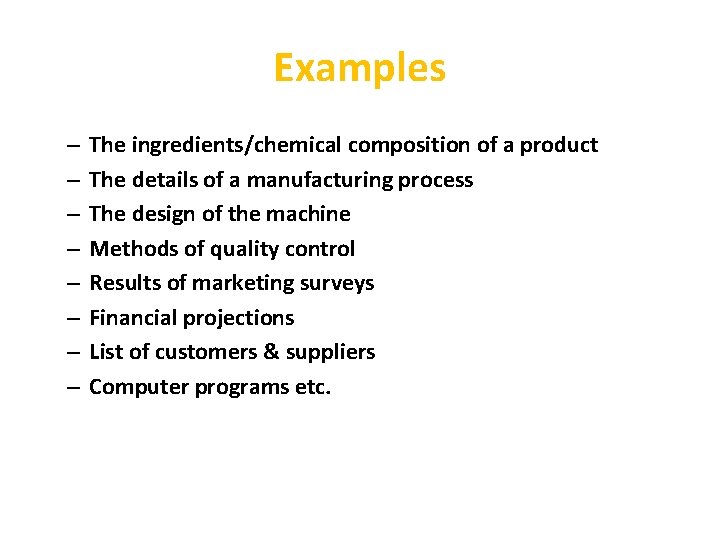 Examples

– The ingredients/chemical composition of a product
– The details of a manufacturing process
– The design of the machine
– Methods of quality control
– Results of marketing surveys
– Financial projections
– List of customers & suppliers
– Computer programs etc.